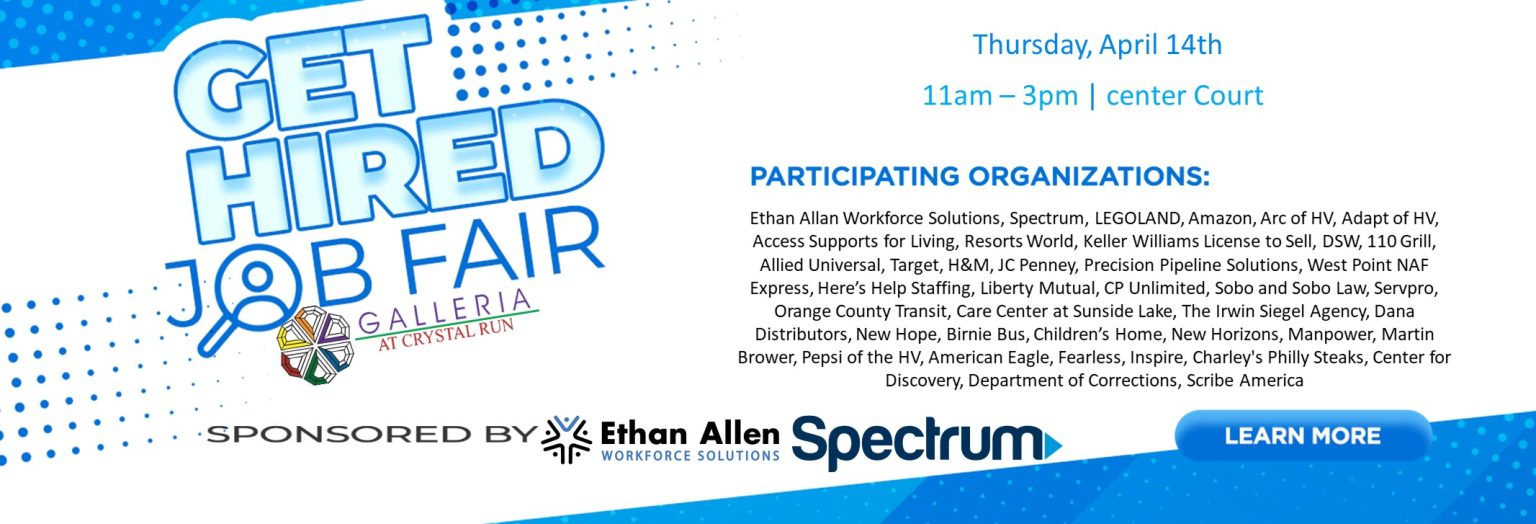 GET HIRED
JOB FAIR

GALLERIA AT CRYSTAL RUN

Thursday, April 14th

11am – 3pm | center Court

PARTICIPATING ORGANIZATIONS:

Ethan Allan Workforce Solutions, Spectrum, LEGOLAND, Amazon, Arc of HV, Adapt of HV, Access Supports for Living, Resorts World, Keller Williams License to Sell, DSW, 110 Grill, Allied Universal, Target, H&M, JC Penney, Precision Pipeline Solutions, West Point NAF Express, Here's Help Staffing, Liberty Mutual, CP Unlimited, Sobo and Sobo Law, Servpro, Orange County Transit, Care Center at Sunside Lake, The Irwin Siegel Agency, Dana Distributors, New Hope, Birnie Bus, Children's Home, New Horizons, Manpower, Martin Brower, Pepsi of the HV, American Eagle, Fearless, Inspire, Charley's Philly Steaks, Center for Discovery, Department of Corrections, Scribe America

SPONSORED BY Ethan Allen WORKFORCE SOLUTIONS Spectrum

LEARN MORE